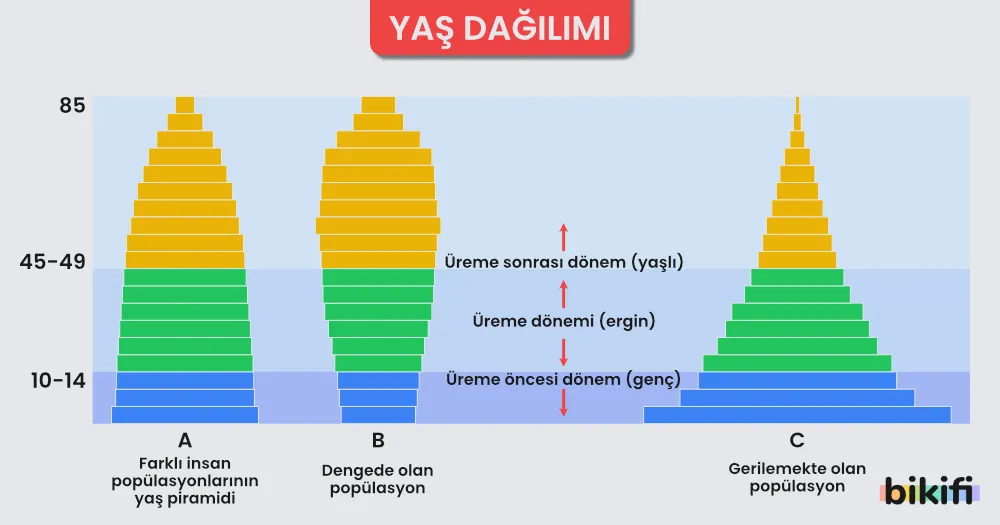 YAŞ DAĞILIMI

85

45-49

10-14

Üreme sonrası dönem (yaşlı)

Üreme dönemi (ergin)

Üreme öncesi dönem (genç)

A
Farklı insan popülasyonlarının yaş piramidi

B
Dengede olan popülasyon

C
Gerilemekte olan popülasyon

bikifi